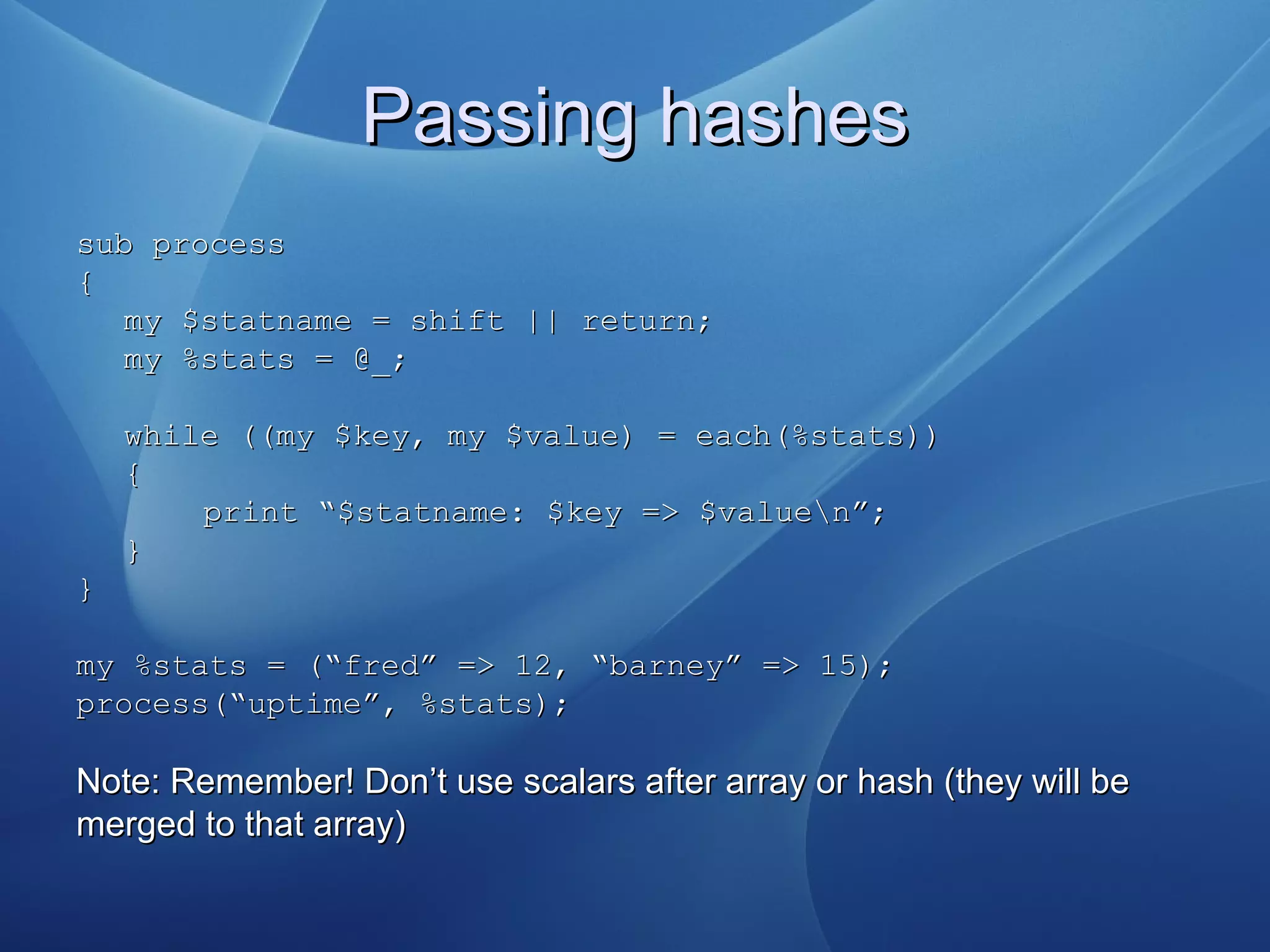 Passing hashes

sub process
{
  my $statname = shift || return;
  my %stats = @_;

  while ((my $key, my $value) = each(%stats))
  {
      print “$statname: $key => $value\n”;
  }
}

my %stats = (“fred” => 12, “barney” => 15);
process(“uptime”, %stats);

Note: Remember! Don’t use scalars after array or hash (they will be merged to that array)